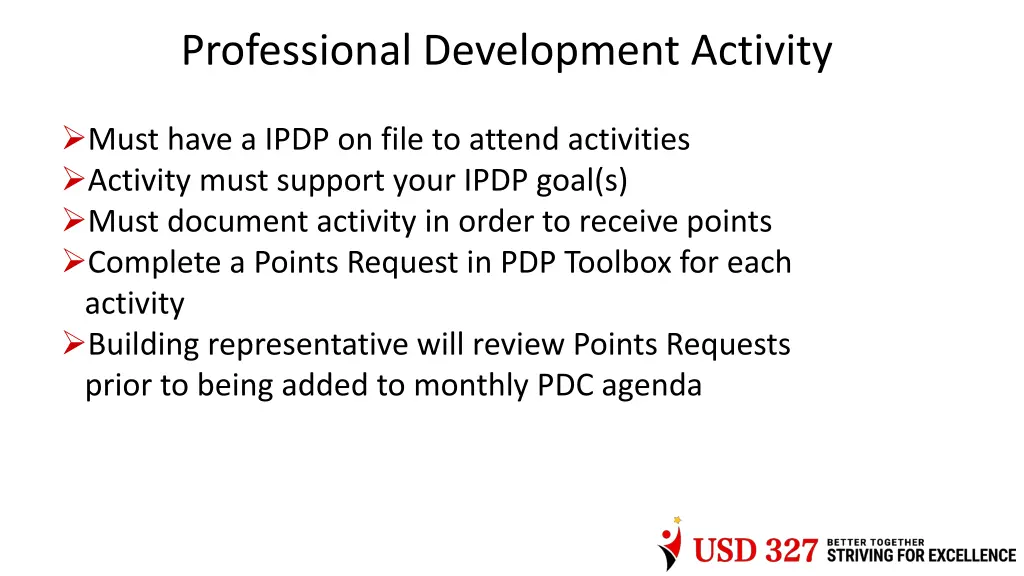 Professional Development Activity

➢Must have a IPDP on file to attend activities
➢Activity must support your IPDP goal(s)
➢Must document activity in order to receive points
➢Complete a Points Request in PDP Toolbox for each activity
➢Building representative will review Points Requests prior to being added to monthly PDC agenda

USD 327 BETTER TOGETHER STRIVING FOR EXCELLENCE